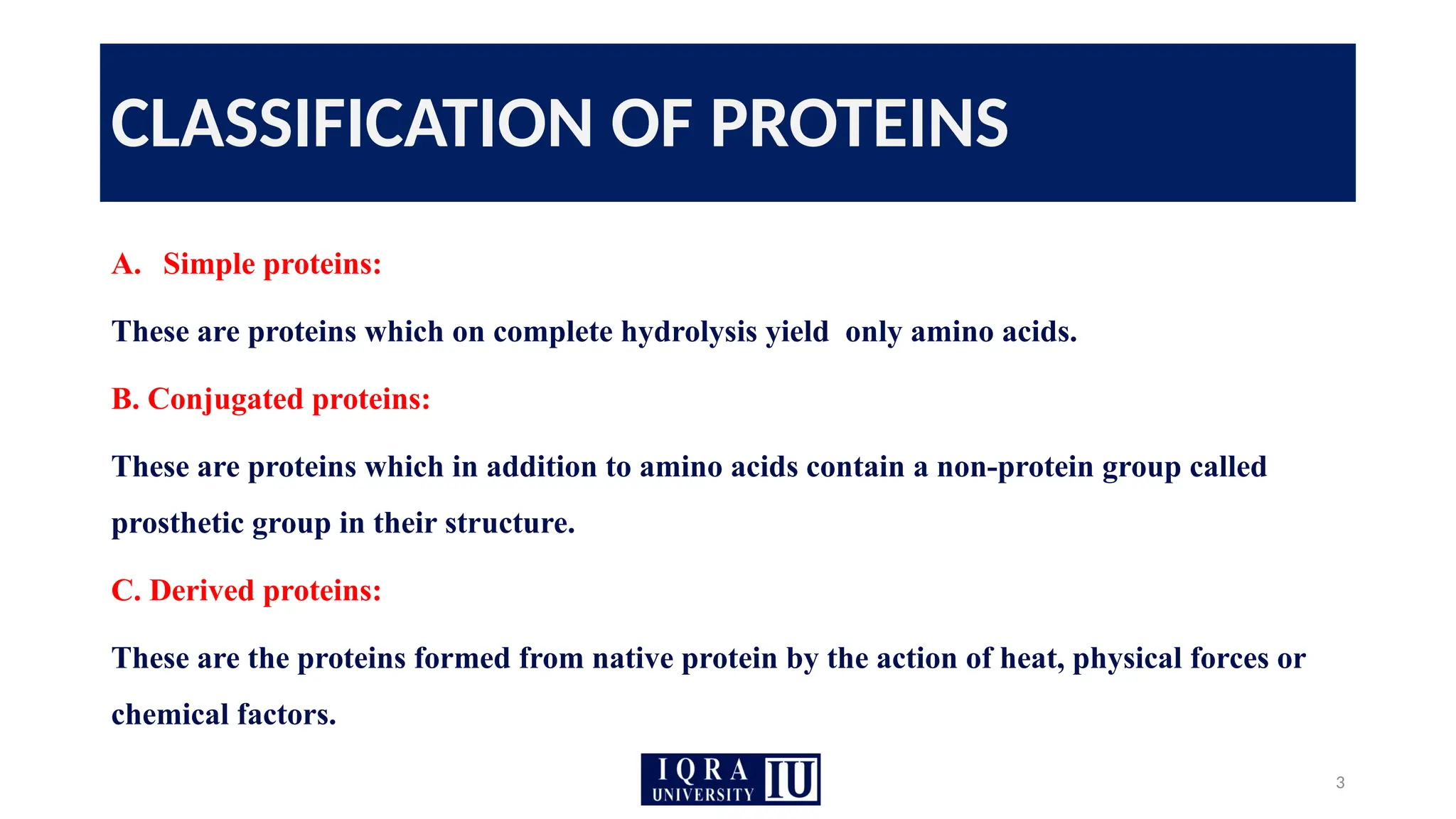 CLASSIFICATION OF PROTEINS

A. Simple proteins:

These are proteins which on complete hydrolysis yield only amino acids.

B. Conjugated proteins:

These are proteins which in addition to amino acids contain a non-protein group called prosthetic group in their structure.

C. Derived proteins:

These are the proteins formed from native protein by the action of heat, physical forces or chemical factors.

IQRA UNIVERSITY IU

3